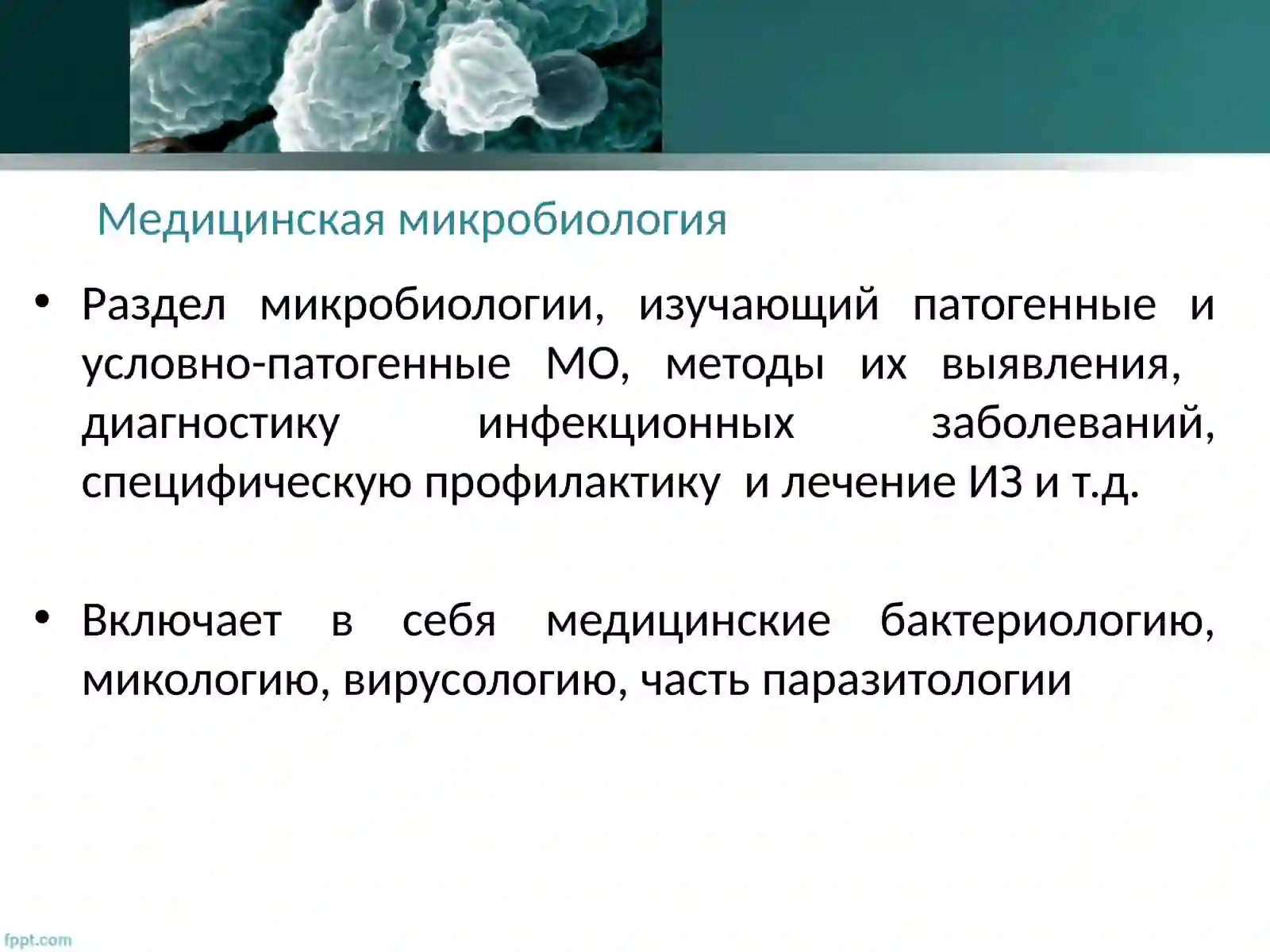 Медицинская микробиология

• Раздел микробиологии, изучающий патогенные и условно-патогенные МО, методы их выявления, диагностику инфекционных заболеваний, специфическую профилактику и лечение ИЗ и т.д.

• Включает в себя медицинские бактериологию, микологию, вирусологию, часть паразитологии

fppt.com